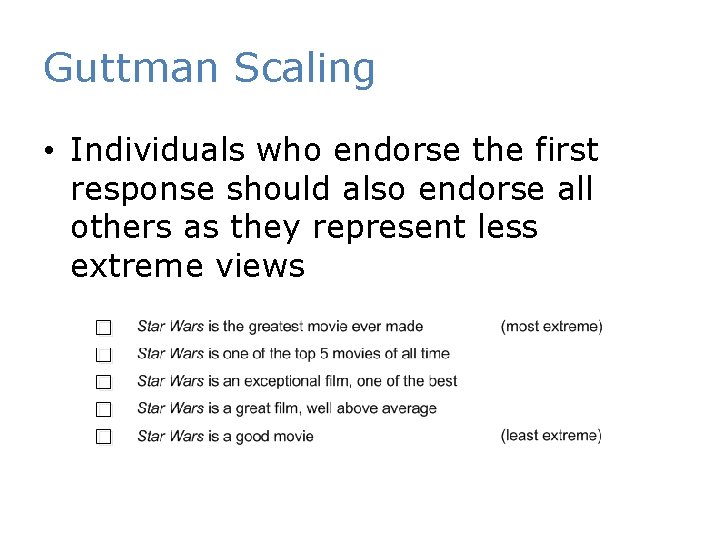 Guttman Scaling

• Individuals who endorse the first response should also endorse all others as they represent less extreme views

☐ Star Wars is the greatest movie ever made (most extreme)
☐ Star Wars is one of the top 5 movies of all time
☐ Star Wars is an exceptional film, one of the best
☐ Star Wars is a great film, well above average
☐ Star Wars is a good movie (least extreme)